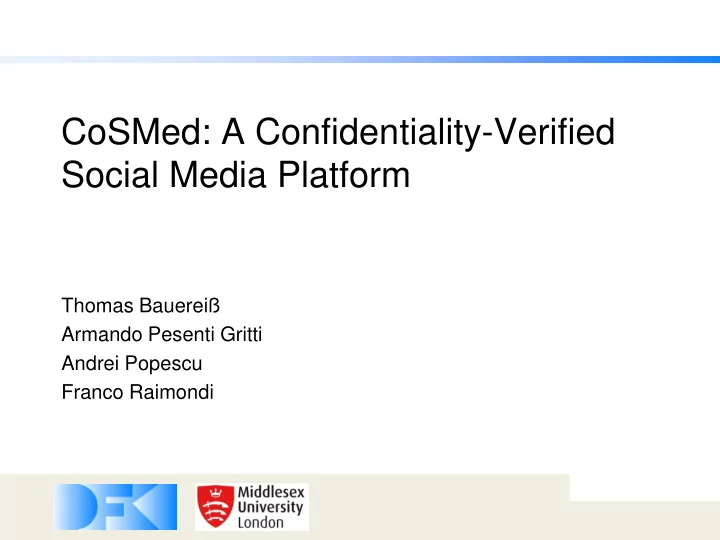 CoSMed: A Confidentiality-Verified Social Media Platform

Thomas Bauereiß
Armando Pesenti Gritti
Andrei Popescu
Franco Raimondi

DFKI

Middlesex University London